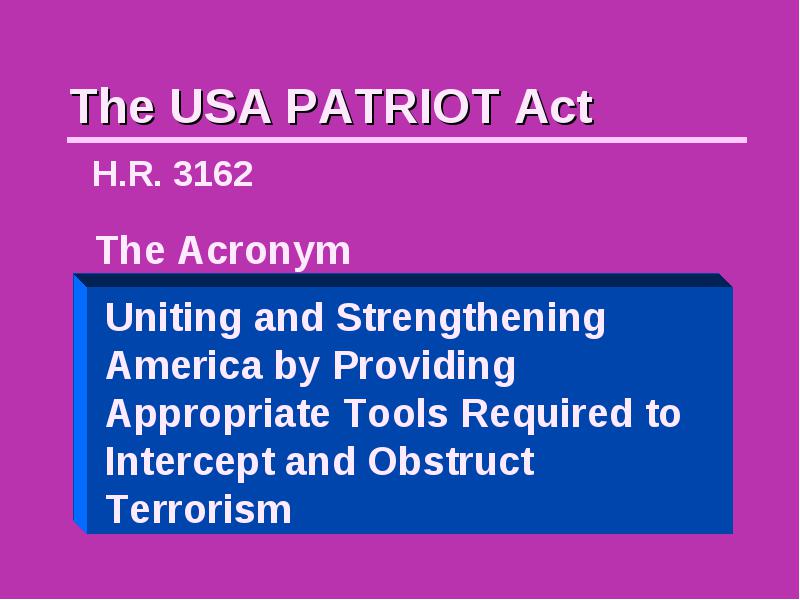 The USA PATRIOT Act

H.R. 3162

The Acronym

Uniting and Strengthening America by Providing Appropriate Tools Required to Intercept and Obstruct Terrorism